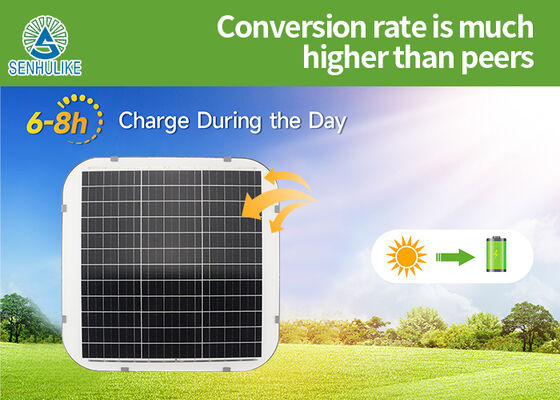 SENHULIKE

Conversion rate is much higher than peers

6-8h Charge During the Day